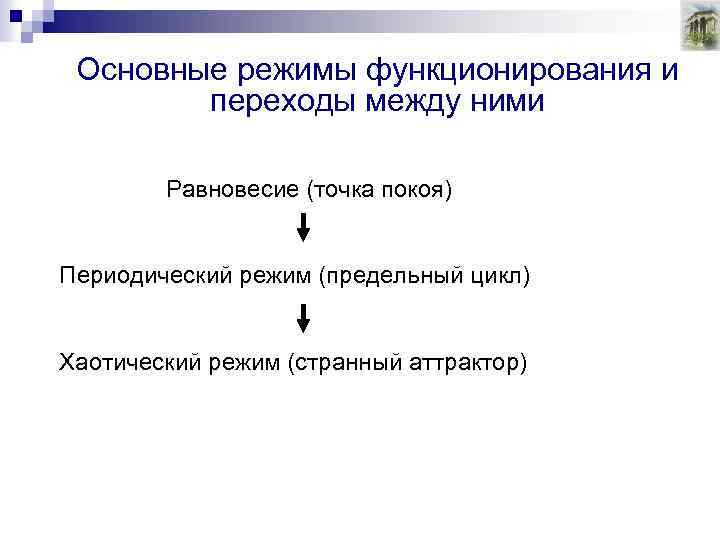 Основные режимы функционирования и переходы между ними

Равновесие (точка покоя)

Периодический режим (предельный цикл)

Хаотический режим (странный аттрактор)